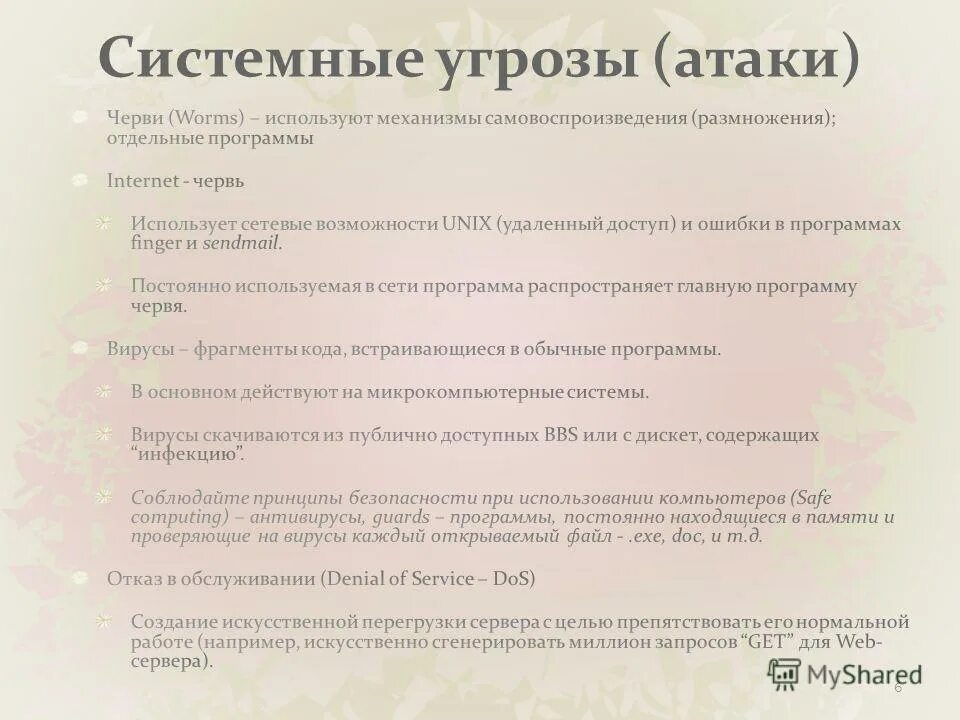 Системные угрозы (атаки)

Черви (Worms) – используют механизмы самовоспроизведения (размножения); отдельные программы

Internet - червь

Использует сетевые возможности UNIX (удаленный доступ) и ошибки в программах finger и sendmail.

Постоянно используемая в сети программа распространяет главную программу червя.

Вирусы – фрагменты кода, встраивающиеся в обычные программы.

В основном действуют на микрокомпьютерные системы.

Вирусы скачиваются из публично доступных BBS или с дискет, содержащих "инфекцию".

Соблюдайте принципы безопасности при использовании компьютеров (Safe computing) – антивирусы, guards – программы, постоянно находящиеся в памяти и проверяющие на вирусы каждый открываемый файл - .exe, doc, и т.д.

Отказ в обслуживании (Denial of Service – DoS)

Создание искусственной перегрузки сервера с целью препятствовать его нормальной работе (например, искусственно сгенерировать миллион запросов "GET" для Web-сервера).

MyShared

6